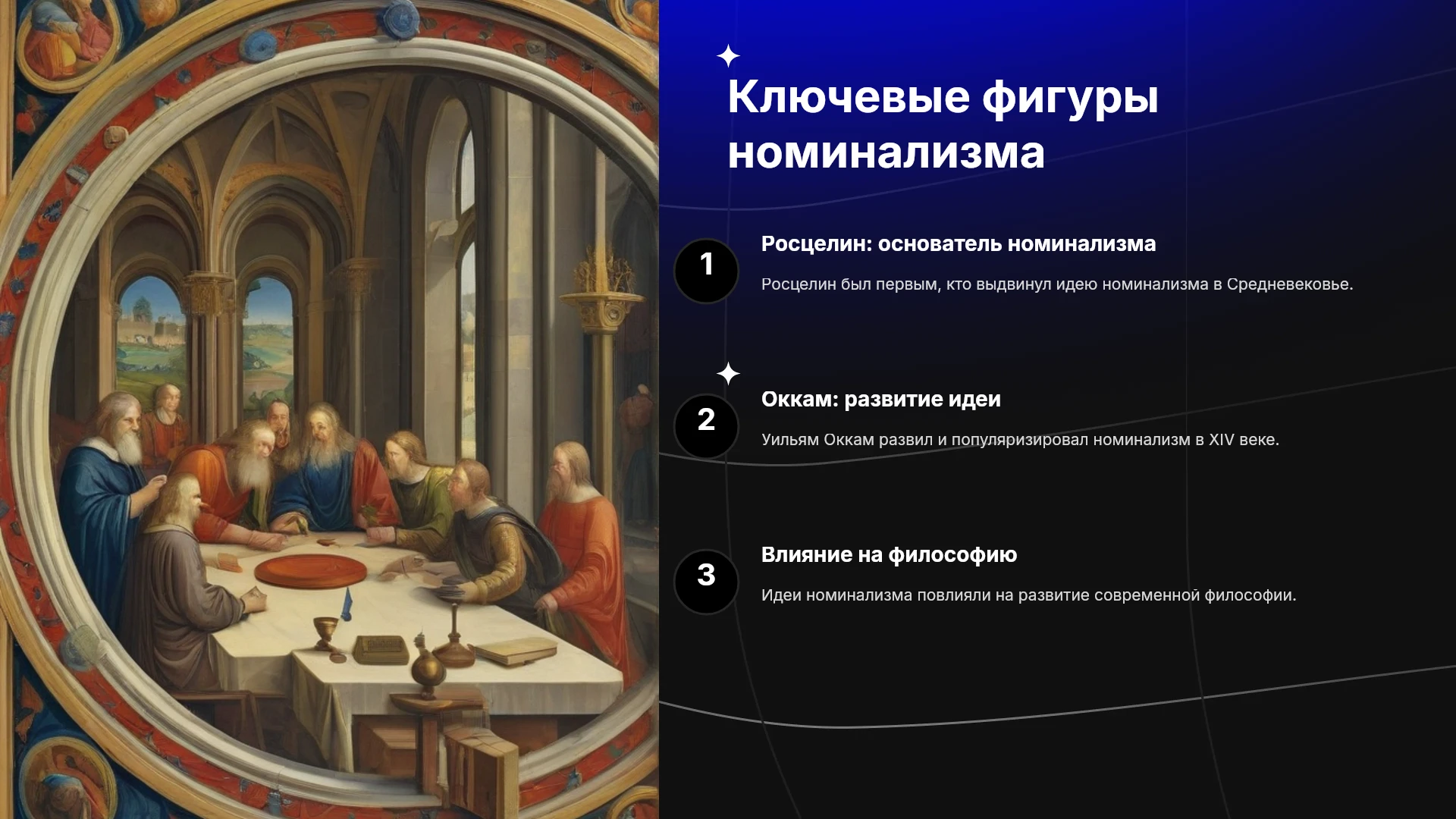 Ключевые фигуры номинализма

1

Росцелин: основатель номинализма

Росцелин был первым, кто выдвинул идею номинализма в Средневековье.

2

Оккам: развитие идеи

Уильям Оккам развил и популяризировал номинализм в XIV веке.

3

Влияние на философию

Идеи номинализма повлияли на развитие современной философии.